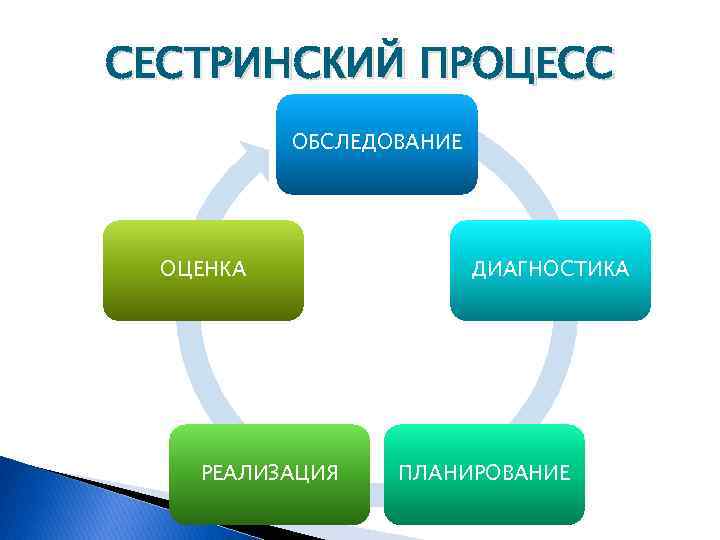 СЕСТРИНСКИЙ ПРОЦЕСС

ОБСЛЕДОВАНИЕ

ДИАГНОСТИКА

ПЛАНИРОВАНИЕ

РЕАЛИЗАЦИЯ

ОЦЕНКА